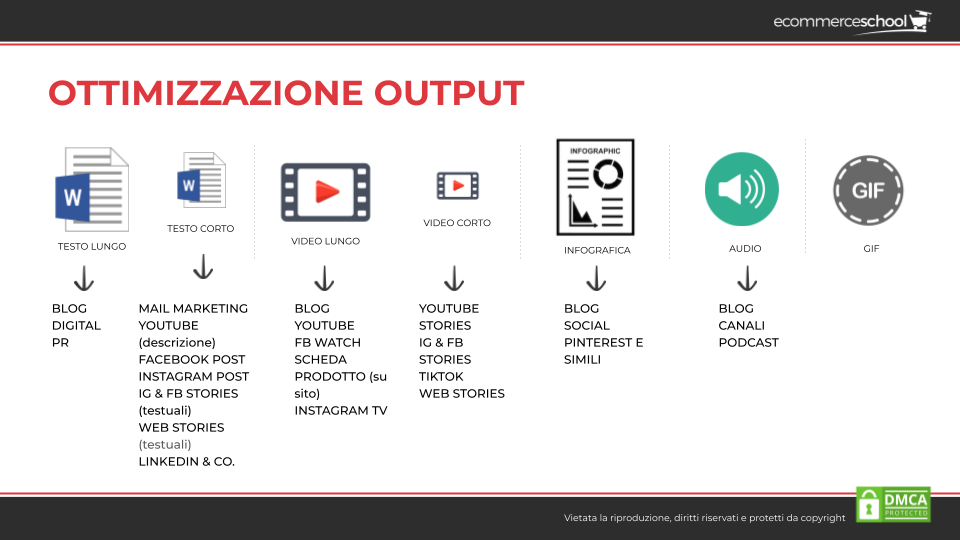 ecommerceschool

OTTIMIZZAZIONE OUTPUT

W
TESTO LUNGO

BLOG
DIGITAL
PR

W
TESTO CORTO

MAIL MARKETING
YOUTUBE (descrizione)
FACEBOOK POST
INSTAGRAM POST
IG & FB STORIES (testuali)
WEB STORIES (testuali)
LINKEDIN & CO.

VIDEO LUNGO

BLOG
YOUTUBE
FB WATCH
SCHEDA PRODOTTO (su sito)
INSTAGRAM TV

VIDEO CORTO

YOUTUBE STORIES
IG & FB STORIES
TIKTOK
WEB STORIES

INFOGRAPHIC
INFOGRAFICA

BLOG
SOCIAL
PINTEREST E SIMILI

AUDIO

BLOG
CANALI
PODCAST

GIF
GIF

Vietata la riproduzione, diritti riservati e protetti da copyright

DMCA PROTECTED